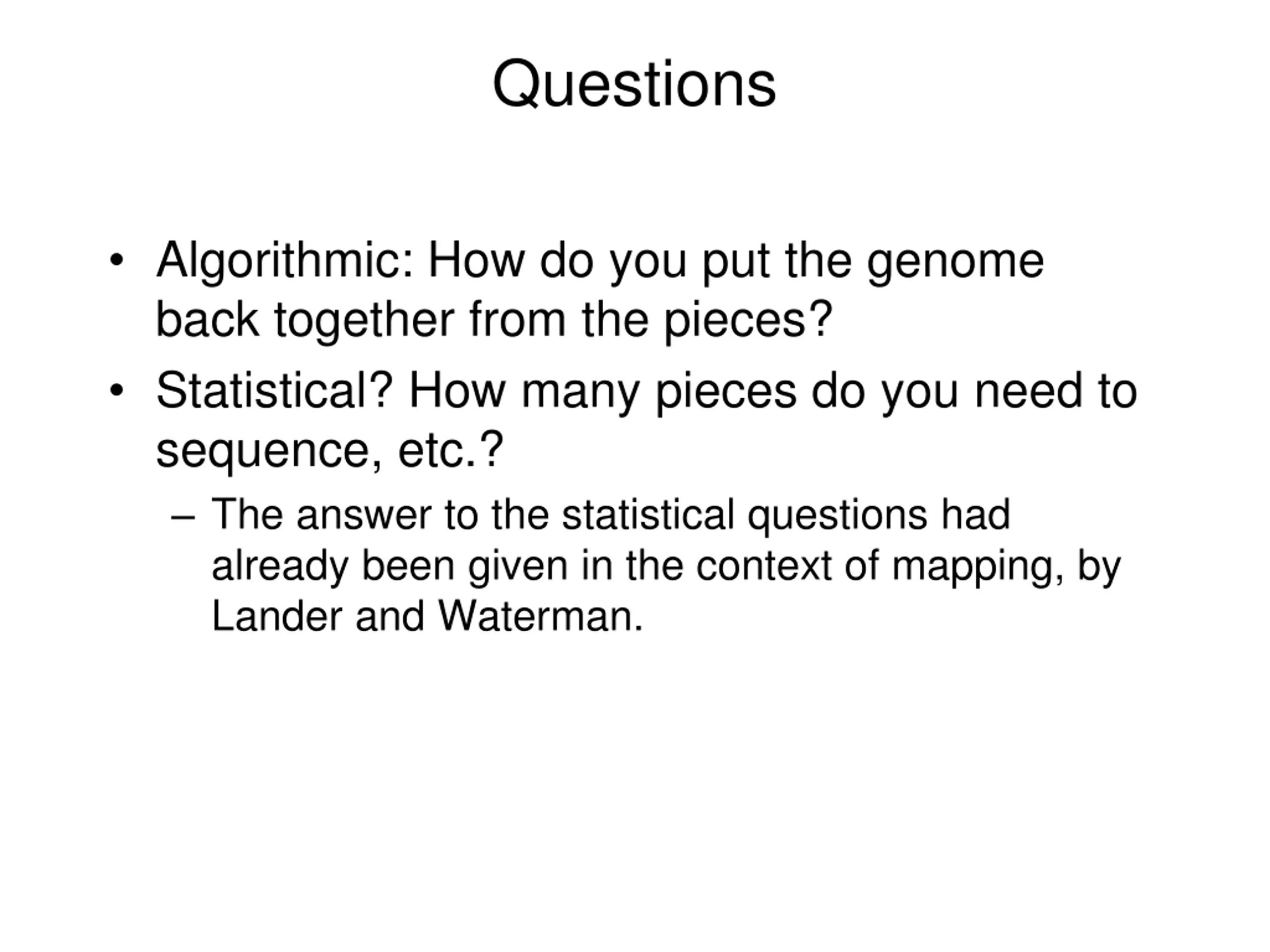 Questions

• Algorithmic: How do you put the genome back together from the pieces?

• Statistical? How many pieces do you need to sequence, etc.?

– The answer to the statistical questions had already been given in the context of mapping, by Lander and Waterman.